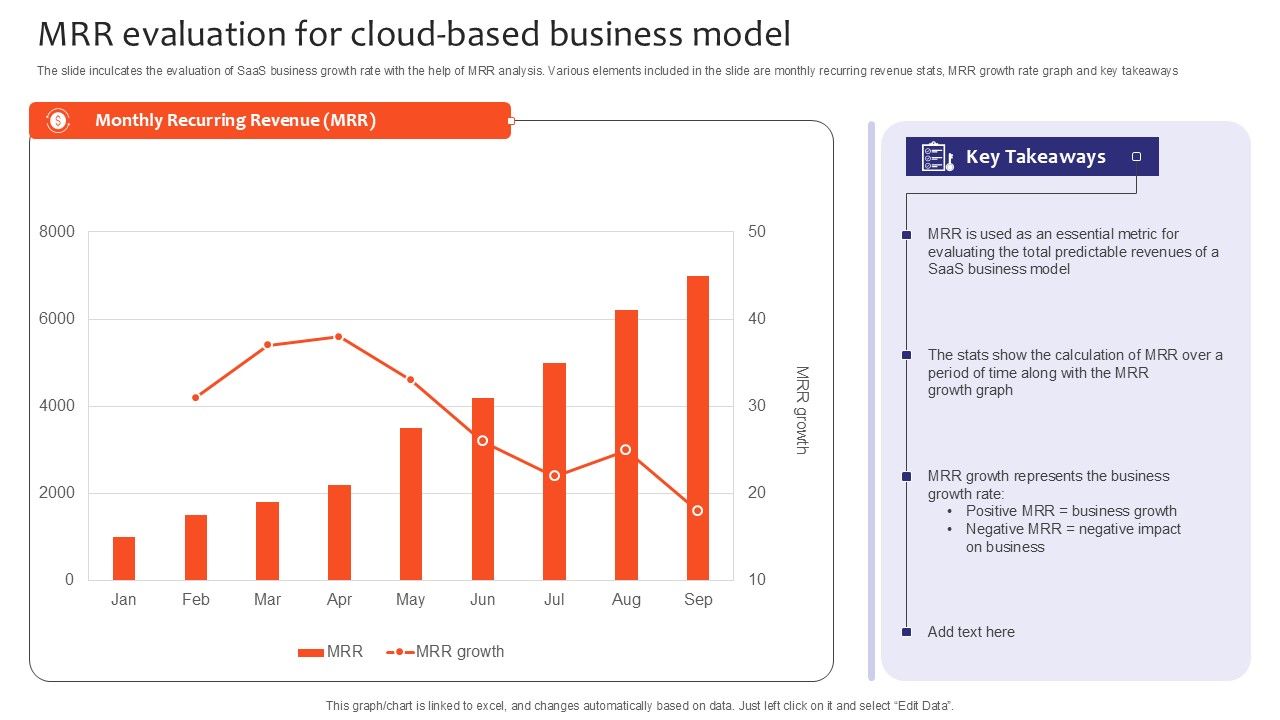 MRR evaluation for cloud-based business model

The slide inculcates the evaluation of SaaS business growth rate with the help of MRR analysis. Various elements included in the slide are monthly recurring revenue stats, MRR growth rate graph and key takeaways

Monthly Recurring Revenue (MRR)

8000
6000
4000
2000
0

50
40
30
20
10

MRR growth

Jan Feb Mar Apr May Jun Jul Aug Sep

MRR MRR growth

Key Takeaways

MRR is used as an essential metric for evaluating the total predictable revenues of a SaaS business model

The stats show the calculation of MRR over a period of time along with the MRR growth graph

MRR growth represents the business growth rate:
• Positive MRR = business growth
• Negative MRR = negative impact on business

Add text here

This graph/chart is linked to excel, and changes automatically based on data. Just left click on it and select "Edit Data".